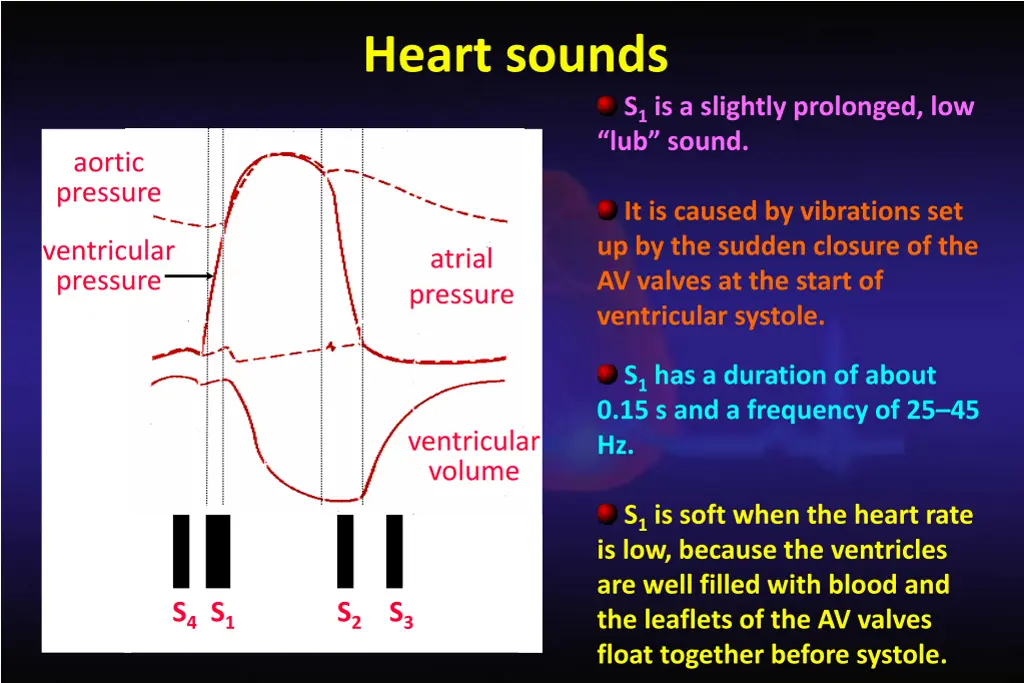 Heart sounds

aortic pressure

ventricular pressure

atrial pressure

ventricular volume

$S_4$ $S_1$ $S_2$ $S_3$

$S_1$ is a slightly prolonged, low “lub” sound.

It is caused by vibrations set up by the sudden closure of the AV valves at the start of ventricular systole.

$S_1$ has a duration of about 0.15 s and a frequency of 25–45 Hz.

$S_1$ is soft when the heart rate is low, because the ventricles are well filled with blood and the leaflets of the AV valves float together before systole.